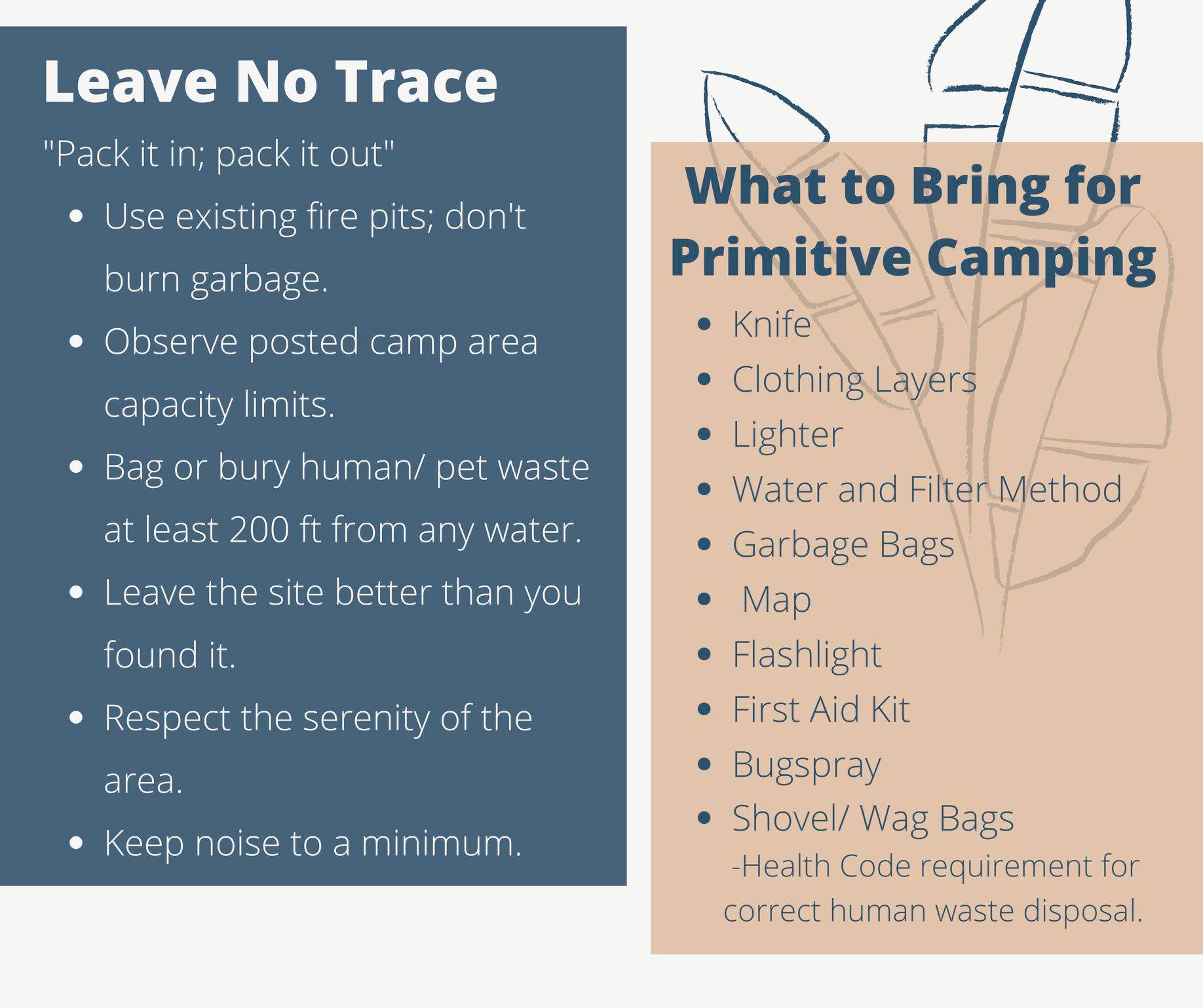 Leave No Trace

"Pack it in; pack it out"

- Use existing fire pits; don't burn garbage.
- Observe posted camp area capacity limits.
- Bag or bury human/ pet waste at least 200 ft from any water.
- Leave the site better than you found it.
- Respect the serenity of the area.
- Keep noise to a minimum.

What to Bring for Primitive Camping

- Knife
- Clothing Layers
- Lighter
- Water and Filter Method
- Garbage Bags
- Map
- Flashlight
- First Aid Kit
- Bugspray
- Shovel/ Wag Bags

-Health Code requirement for correct human waste disposal.